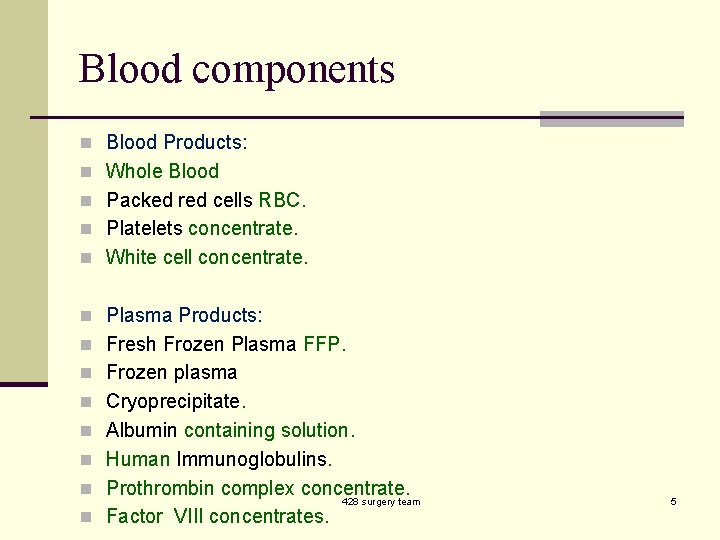 Blood components

- Blood Products:
- Whole Blood
- Packed red cells RBC.
- Platelets concentrate.
- White cell concentrate.

- Plasma Products:
- Fresh Frozen Plasma FFP.
- Frozen plasma
- Cryoprecipitate.
- Albumin containing solution.
- Human Immunoglobulins.
- Prothrombin complex concentrate.
- Factor VIII concentrates.

428 surgery team

5